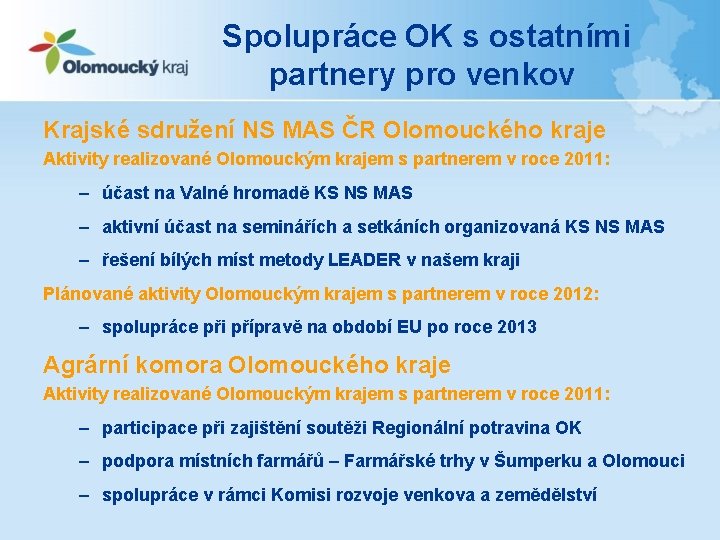 Olomoucký kraj

Spolupráce OK s ostatními partnery pro venkov

Krajské sdružení NS MAS ČR Olomouckého kraje

Aktivity realizované Olomouckým krajem s partnerem v roce 2011:

– účast na Valné hromadě KS NS MAS

– aktivní účast na seminářích a setkáních organizovaná KS NS MAS

– řešení bílých míst metody LEADER v našem kraji

Plánované aktivity Olomouckým krajem s partnerem v roce 2012:

– spolupráce při přípravě na období EU po roce 2013

Agrární komora Olomouckého kraje

Aktivity realizované Olomouckým krajem s partnerem v roce 2011:

– participace při zajištění soutěži Regionální potravina OK

– podpora místních farmářů – Farmářské trhy v Šumperku a Olomouci

– spolupráce v rámci Komisi rozvoje venkova a zemědělství